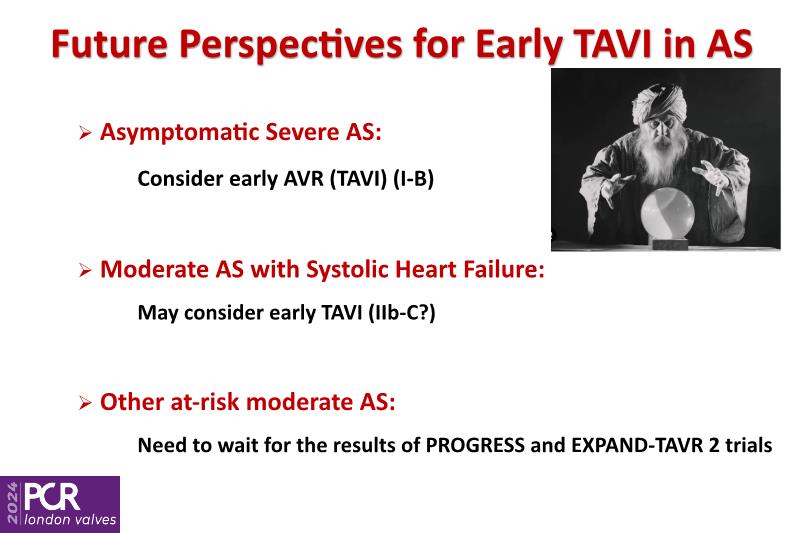 Future Perspectives for Early TAVI in AS

➢ Asymptomatic Severe AS:

Consider early AVR (TAVI) (I-B)

➢ Moderate AS with Systolic Heart Failure:

May consider early TAVI (IIb-C?)

➢ Other at-risk moderate AS:

Need to wait for the results of PROGRESS and EXPAND-TAVR 2 trials

2024 PCR london valves